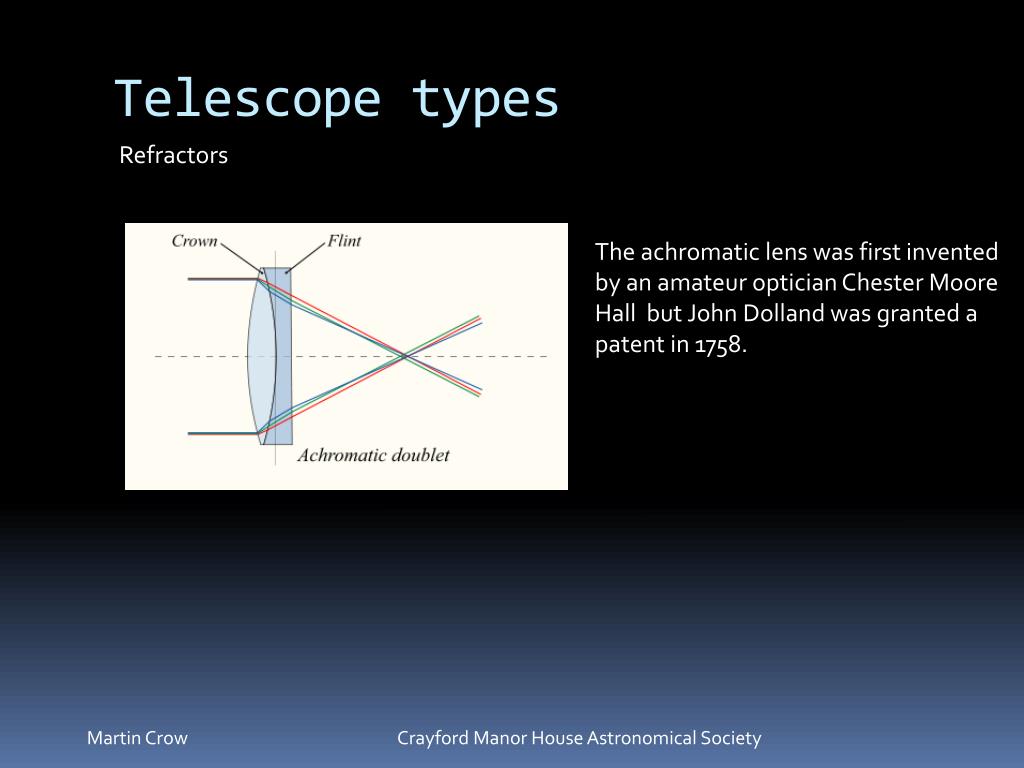 Telescope types

Refractors

Crown

Flint

Achromatic doublet

The achromatic lens was first invented by an amateur optician Chester Moore Hall but John Dolland was granted a patent in 1758.

Martin Crow

Crayford Manor House Astronomical Society